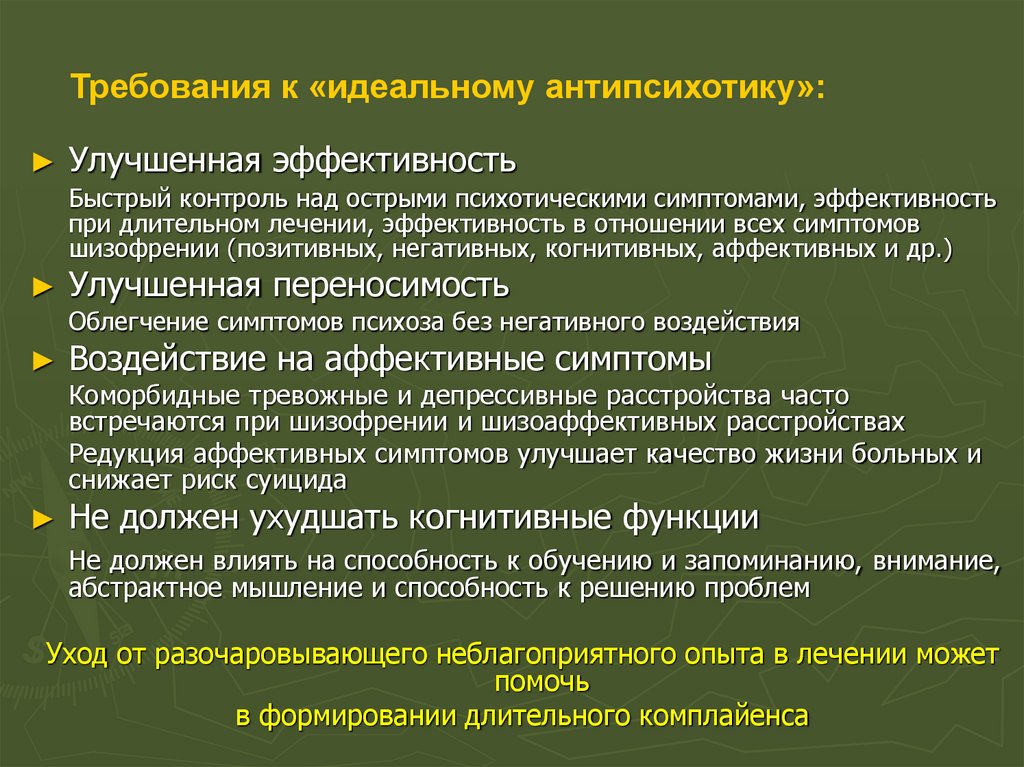 Требования к «идеальному антипсихотику»:

► Улучшенная эффективность

Быстрый контроль над острыми психотическими симптомами, эффективность при длительном лечении, эффективность в отношении всех симптомов шизофрении (позитивных, негативных, когнитивных, аффективных и др.)

► Улучшенная переносимость

Облегчение симптомов психоза без негативного воздействия

► Воздействие на аффективные симптомы

Коморбидные тревожные и депрессивные расстройства часто встречаются при шизофрении и шизоаффективных расстройствах

Редукция аффективных симптомов улучшает качество жизни больных и снижает риск суицида

► Не должен ухудшать когнитивные функции

Не должен влиять на способность к обучению и запоминанию, внимание, абстрактное мышление и способность к решению проблем

Уход от разочаровывающего неблагоприятного опыта в лечении может помочь
в формировании длительного комплайенса